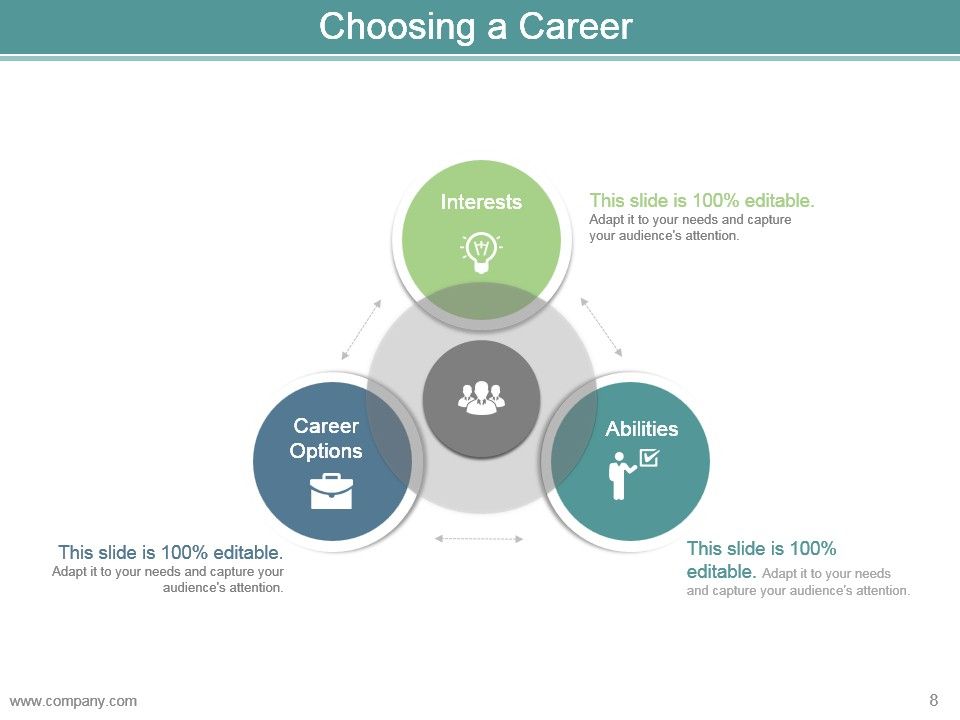 Choosing a Career

Interests

This slide is 100% editable. Adapt it to your needs and capture your audience's attention.

Career Options

Abilities

This slide is 100% editable. Adapt it to your needs and capture your audience's attention.

This slide is 100% editable. Adapt it to your needs and capture your audience's attention.

www.company.com

8